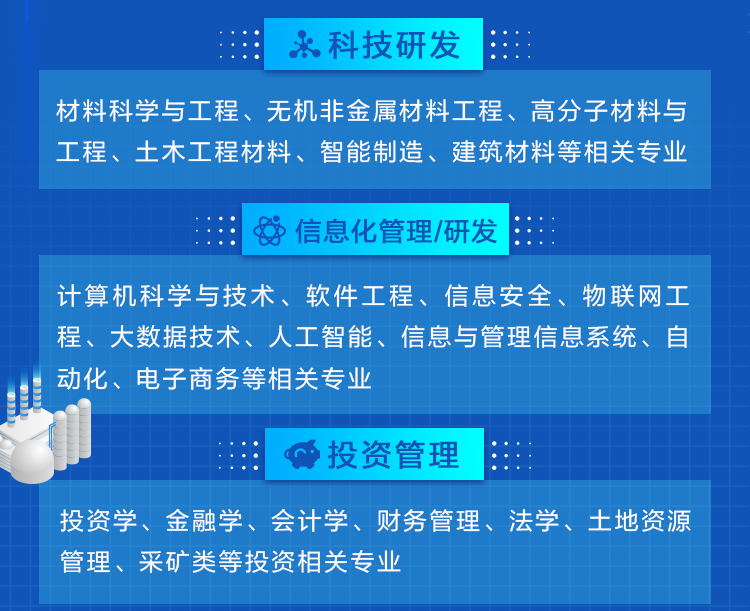 科技研发

材料科学与工程、无机非金属材料工程、高分子材料与工程、土木工程材料、智能制造、建筑材料等相关专业

信息化管理/研发

计算机科学与技术、软件工程、信息安全、物联网工程、大数据技术、人工智能、信息与管理信息系统、自动化、电子商务等相关专业

投资管理

投资学、金融学、会计学、财务管理、法学、土地资源管理、采矿类等投资相关专业